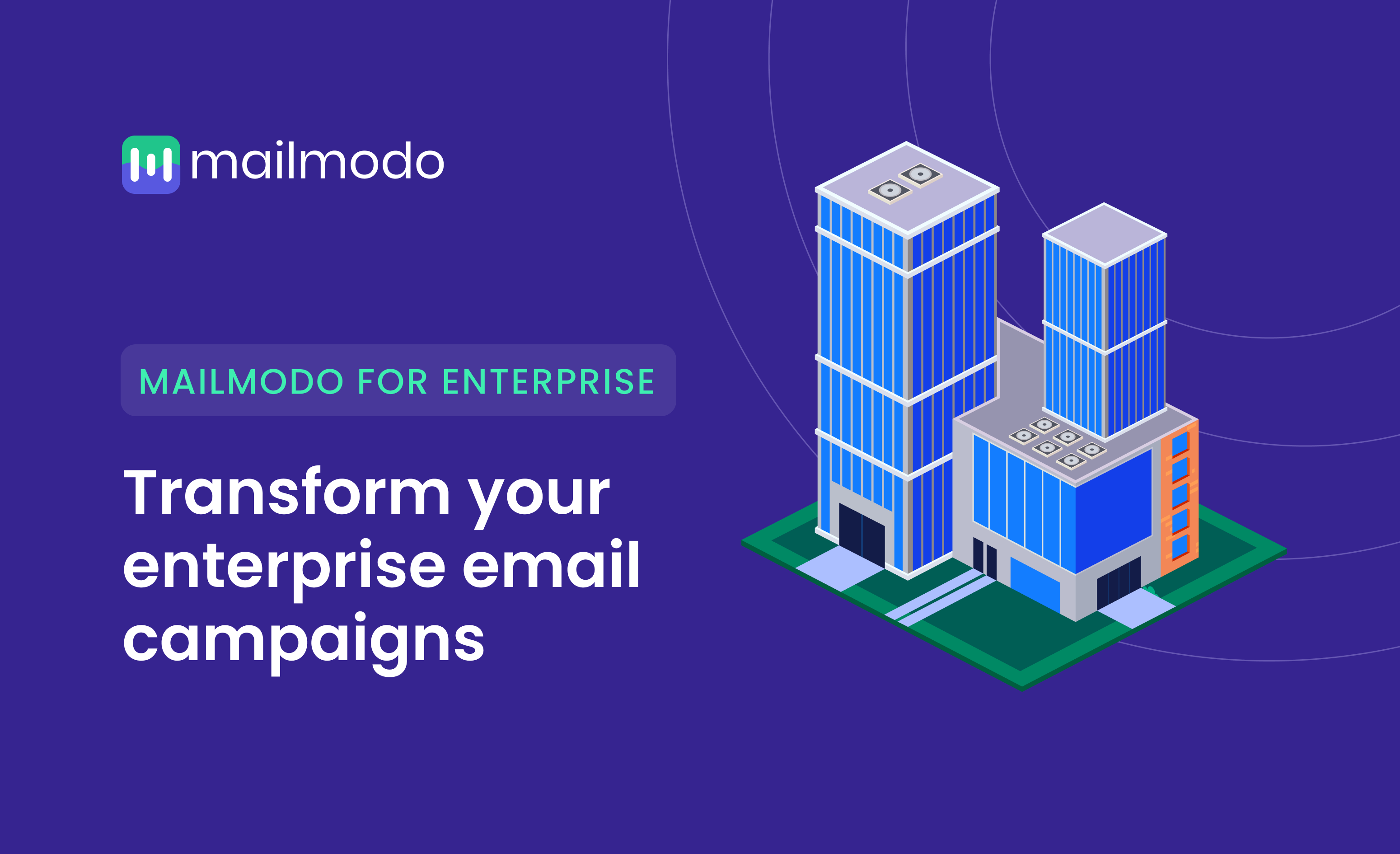 mailmodo

MAILMODO FOR ENTERPRISE

Transform your enterprise email campaigns